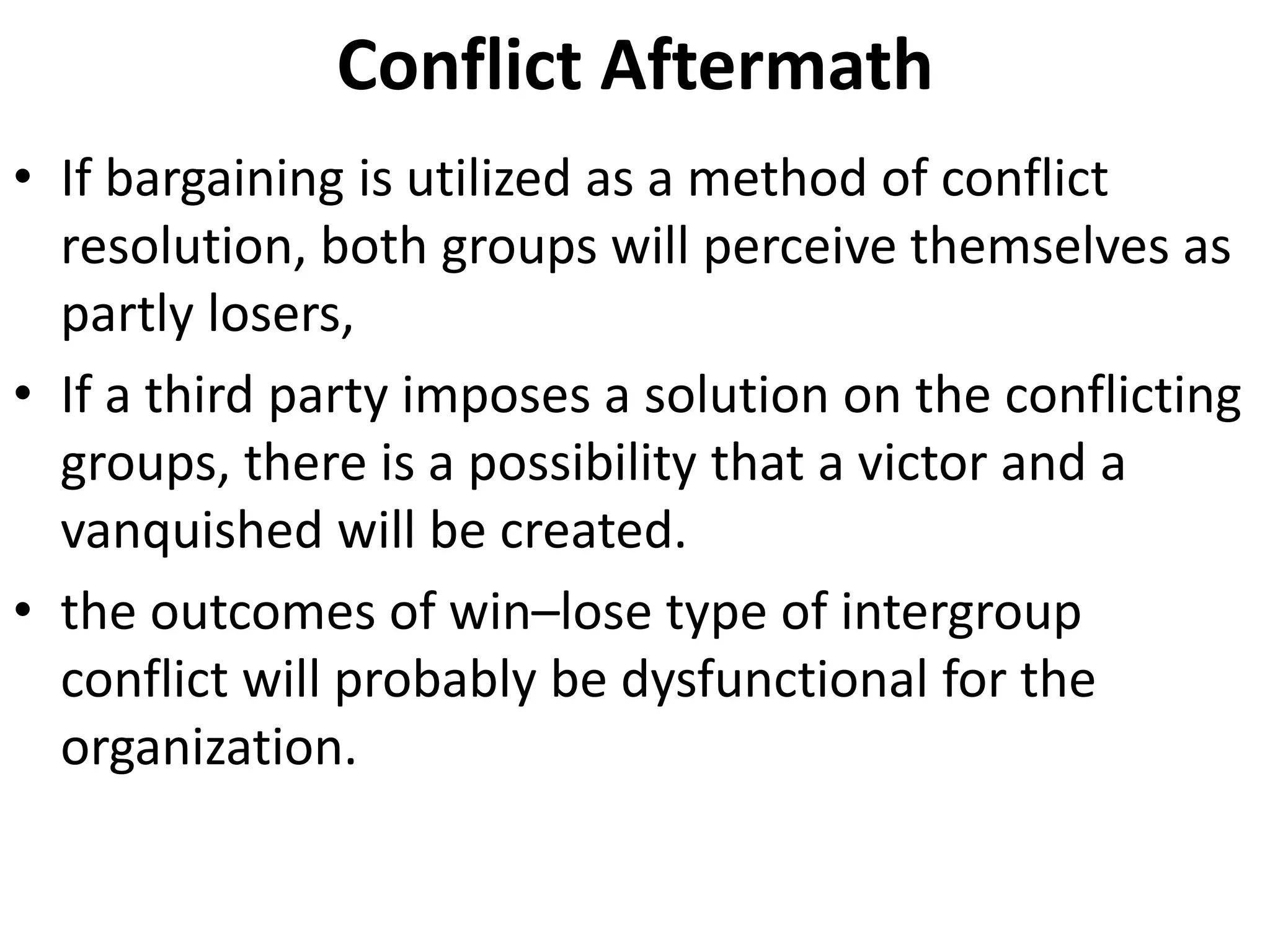 Conflict Aftermath

• If bargaining is utilized as a method of conflict resolution, both groups will perceive themselves as partly losers,

• If a third party imposes a solution on the conflicting groups, there is a possibility that a victor and a vanquished will be created.

• the outcomes of win–lose type of intergroup conflict will probably be dysfunctional for the organization.